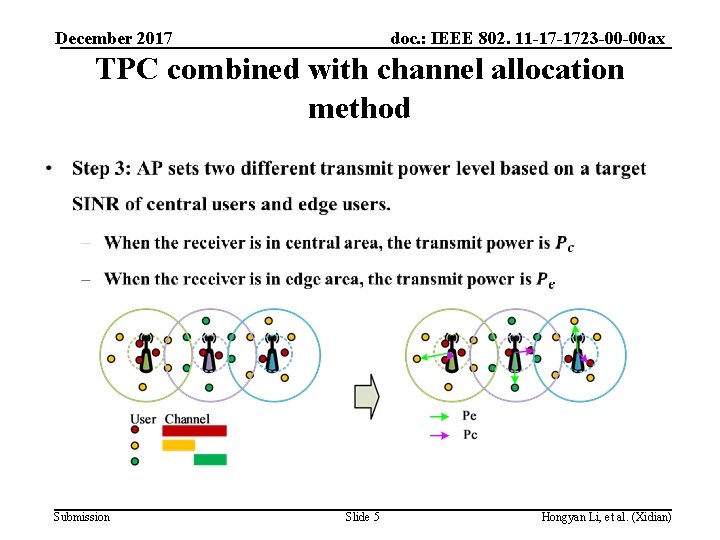 December 2017

doc.: IEEE 802. 11-17-1723-00-00ax

TPC combined with channel allocation method

• Step 3: AP sets two different transmit power level based on a target SINR of central users and edge users.

– When the receiver is in central area, the transmit power is $P_c$

– When the receiver is in edge area, the transmit power is $P_e$

User Channel

Pe

Pc

Submission

Slide 5

Hongyan Li, et al. (Xidian)